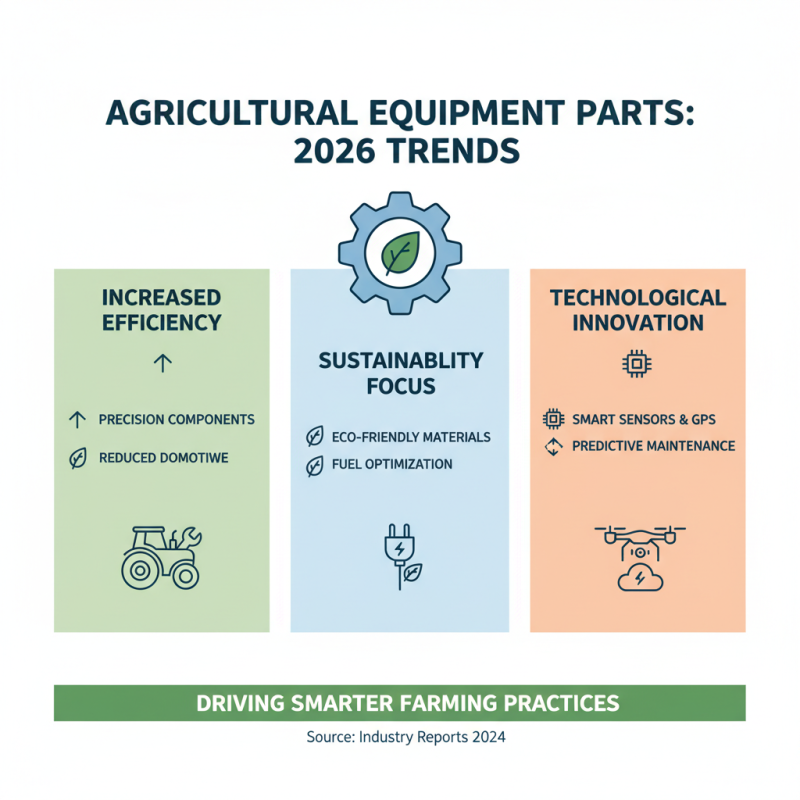 AGRICULTURAL EQUIPMENT PARTS: 2026 TRENDS

INCREASED EFFICIENCY

PRECISION COMPONENTS

REDUCED DOMOTIWE

SUSTAINABLITY FOCUS

ECO-FRIENDLY MATERIALS

FUEL OPTIMIZATION

TECHNOLOGICAL INNOVATION

SMART SENSORS & GPS

PREDICTIVE MAINTENANCE

DRIVING SMARTER FARMING PRACTICES

Source: Industry Reports 2024